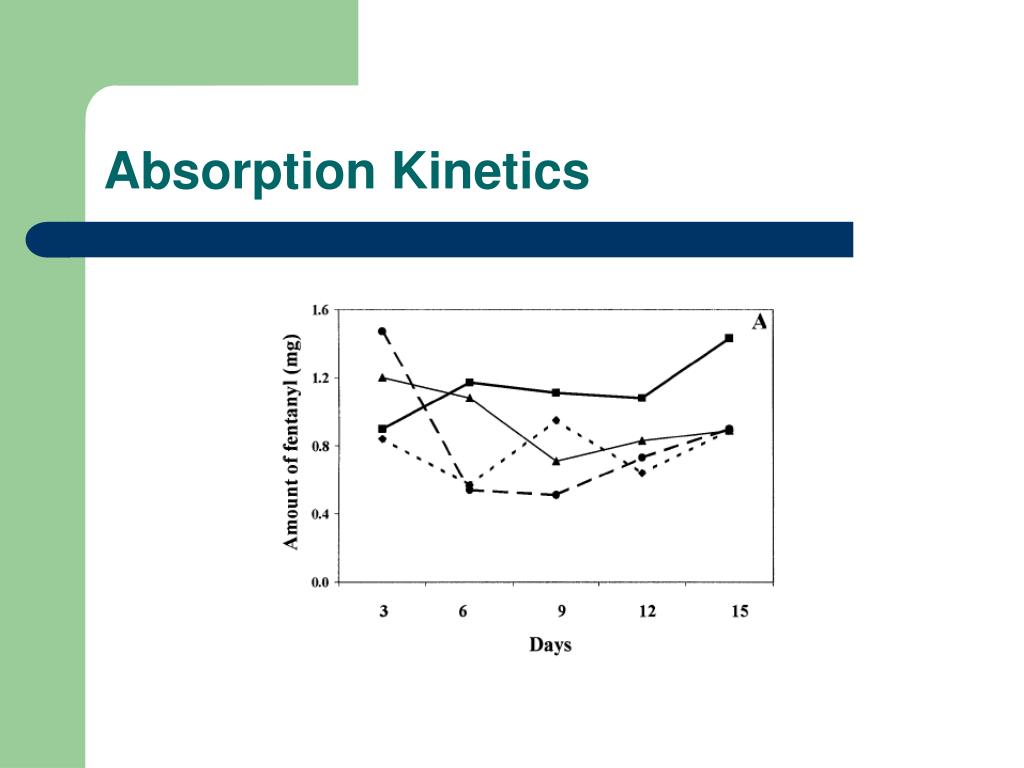 Absorption Kinetics

A

Amount of fentanyl (mg)

1.6

1.2

0.8

0.4

0.0

3

6

9

12

15

Days